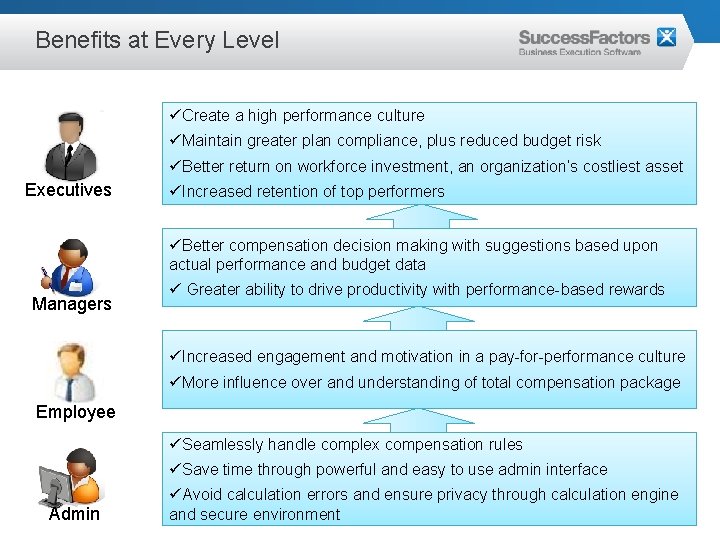 Benefits at Every Level

SuccessFactors
Business Execution Software

Executives

✓Create a high performance culture
✓Maintain greater plan compliance, plus reduced budget risk
✓Better return on workforce investment, an organization's costliest asset
✓Increased retention of top performers

Managers

✓Better compensation decision making with suggestions based upon actual performance and budget data
✓ Greater ability to drive productivity with performance-based rewards

Employee

✓Increased engagement and motivation in a pay-for-performance culture
✓More influence over and understanding of total compensation package

Admin

✓Seamlessly handle complex compensation rules
✓Save time through powerful and easy to use admin interface
✓Avoid calculation errors and ensure privacy through calculation engine and secure environment